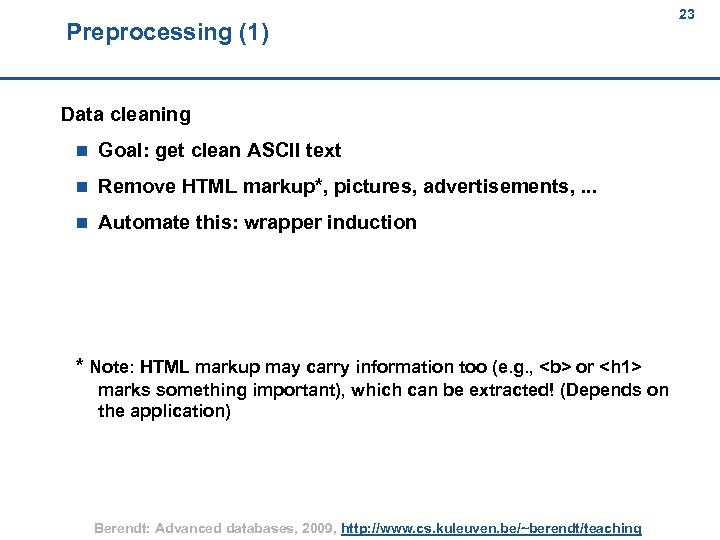 23

Preprocessing (1)

Data cleaning

Goal: get clean ASCII text

Remove HTML markup*, pictures, advertisements, ...

Automate this: wrapper induction

* Note: HTML markup may carry information too (e.g., <b> or <h1> marks something important), which can be extracted! (Depends on the application)

Berendt: Advanced databases, 2009, http://www.cs.kuleuven.be/~berendt/teaching